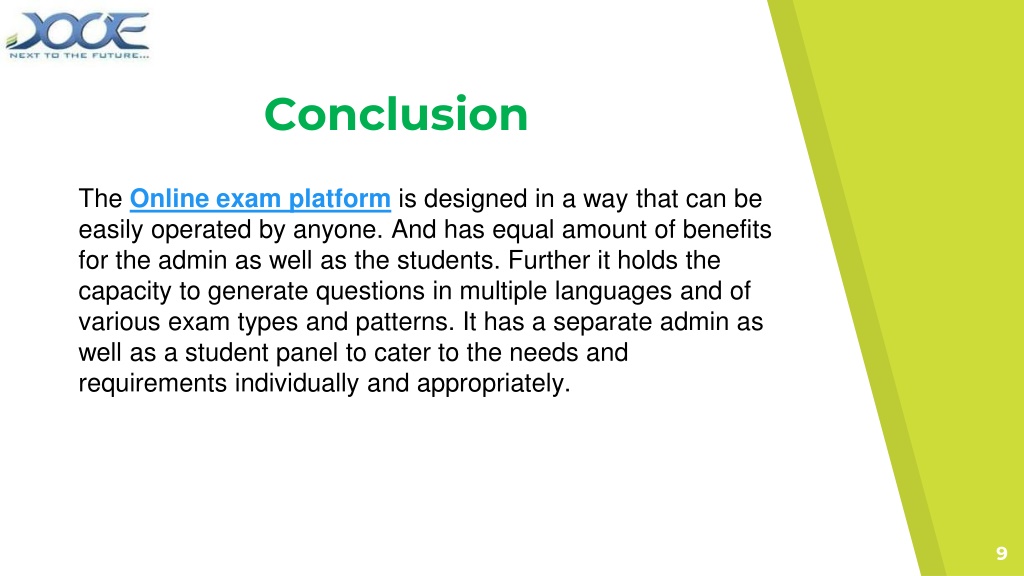 XOOE
NEXT TO THE FUTURE...

Conclusion

The Online exam platform is designed in a way that can be easily operated by anyone. And has equal amount of benefits for the admin as well as the students. Further it holds the capacity to generate questions in multiple languages and of various exam types and patterns. It has a separate admin as well as a student panel to cater to the needs and requirements individually and appropriately.

9